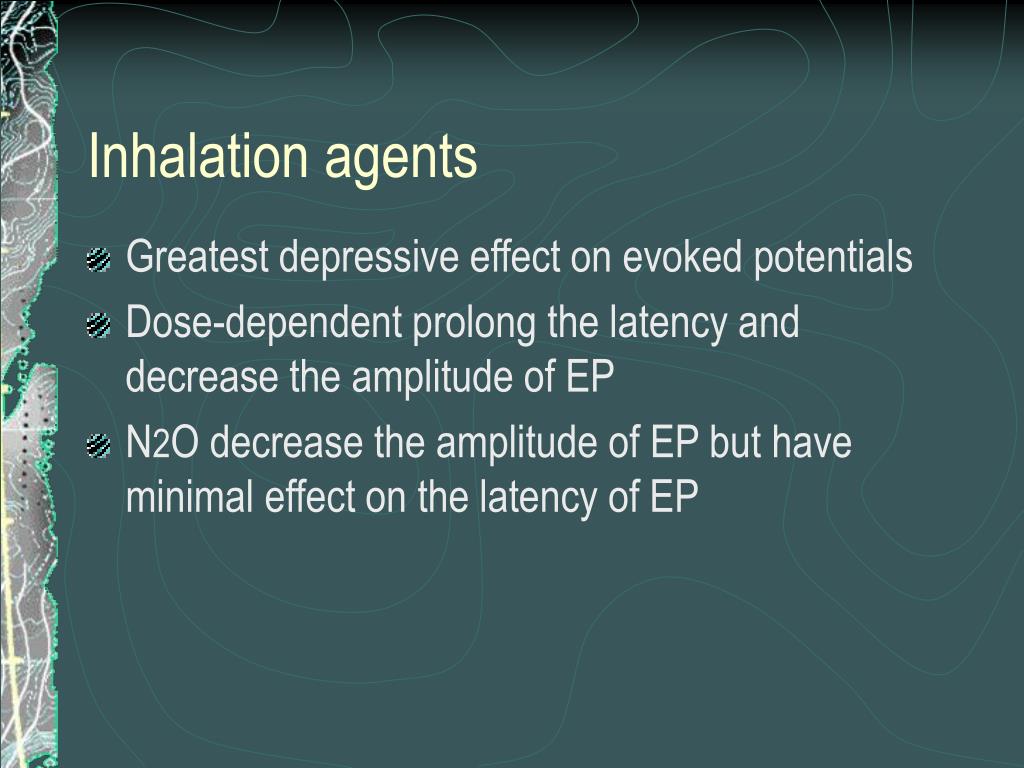 Inhalation agents

Greatest depressive effect on evoked potentials

Dose-dependent prolong the latency and decrease the amplitude of EP

$N_2O$ decrease the amplitude of EP but have minimal effect on the latency of EP